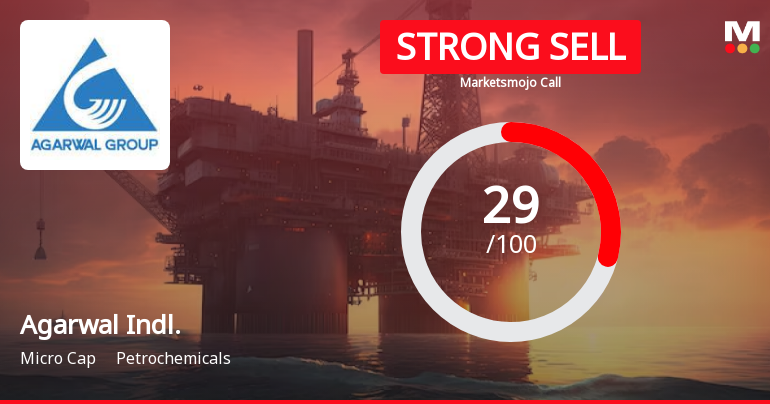 AGARWAL GROUP

STRONG SELL

Marketsmojo Call

M

29
/100

Agarwal Indl.

Micro Cap Petrochemicals